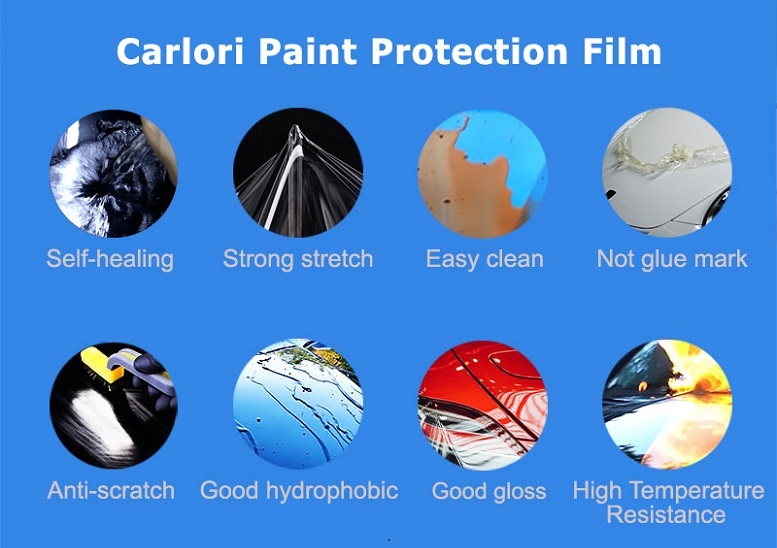 Carlori Paint Protection Film

Self-healing
Strong stretch
Easy clean
Not glue mark

Anti-scratch
Good hydrophobic
Good gloss
High Temperature Resistance